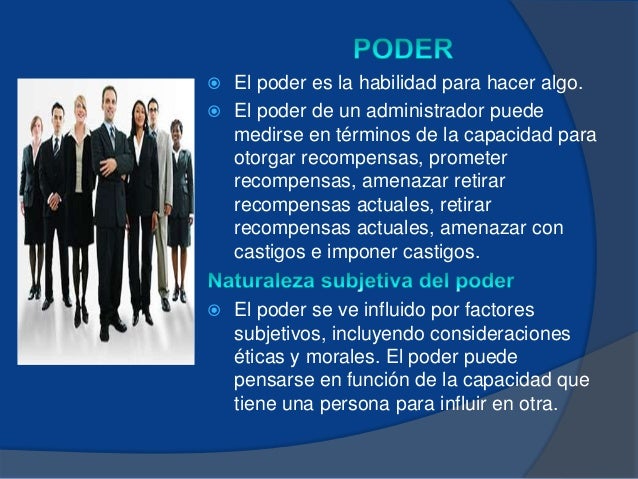 PODER

El poder es la habilidad para hacer algo.

El poder de un administrador puede medirse en términos de la capacidad para otorgar recompensas, prometer recompensas, amenazar retirar recompensas actuales, retirar recompensas actuales, amenazar con castigos e imponer castigos.

Naturaleza subjetiva del poder

El poder se ve influido por factores subjetivos, incluyendo consideraciones éticas y morales. El poder puede pensarse en función de la capacidad que tiene una persona para influir en otra.